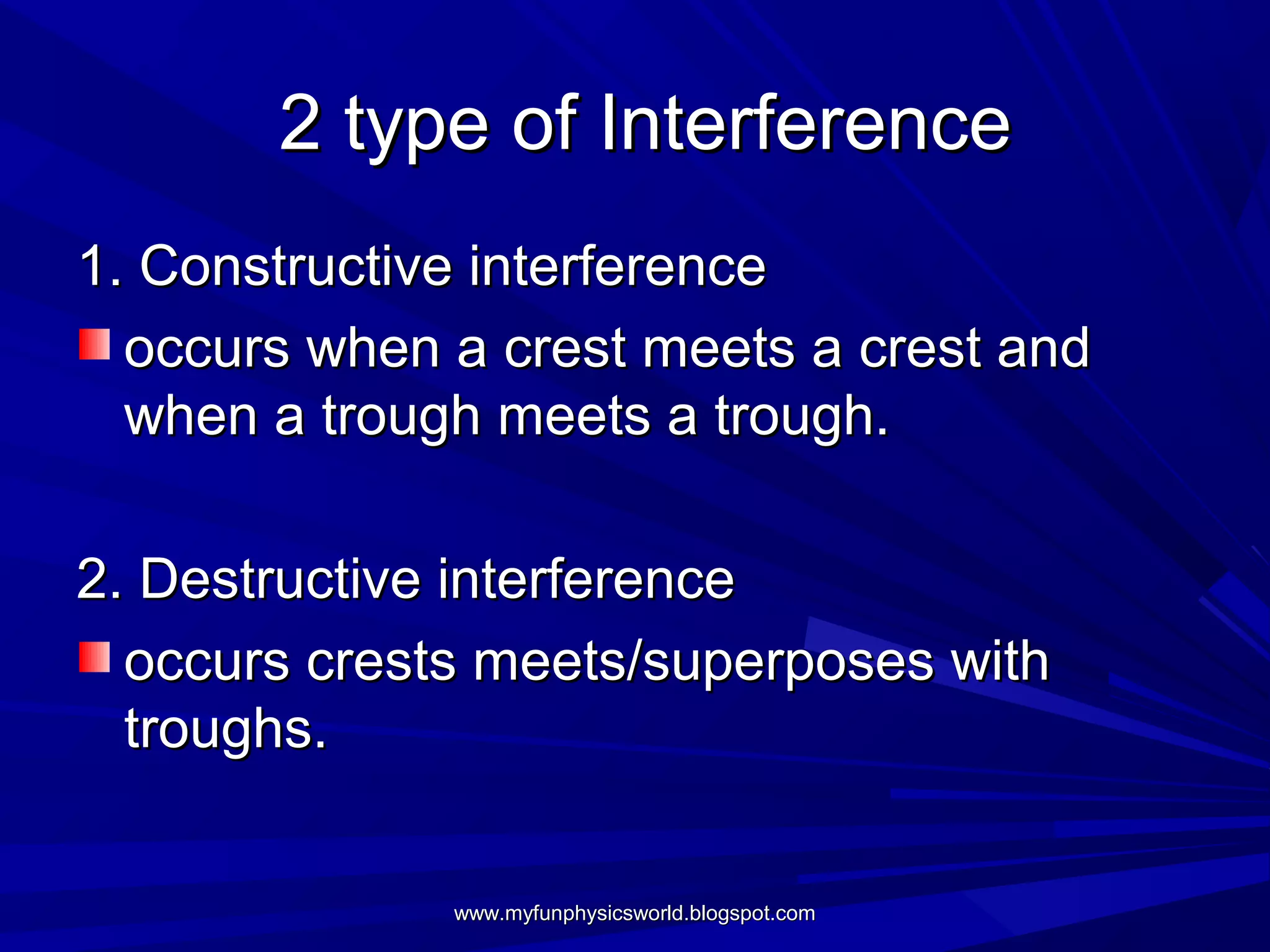 2 type of Interference

1. Constructive interference

occurs when a crest meets a crest and when a trough meets a trough.

2. Destructive interference

occurs crests meets/superposes with troughs.

www.myfunphysicsworld.blogspot.com